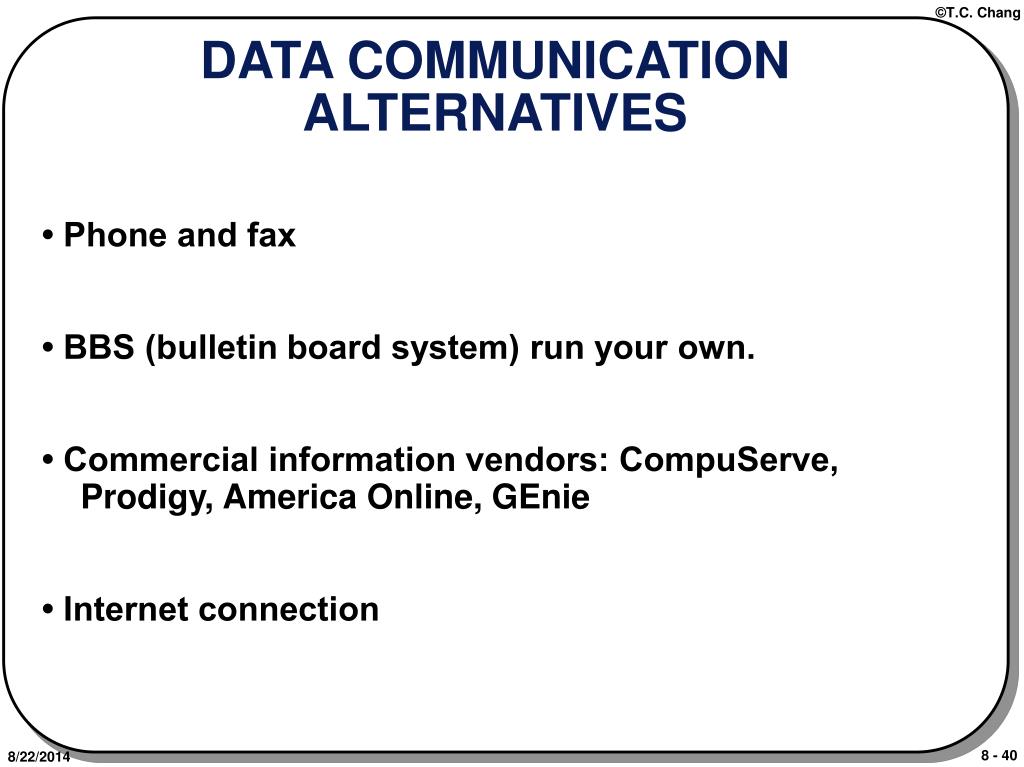 ©T.C. Chang

DATA COMMUNICATION ALTERNATIVES

• Phone and fax

• BBS (bulletin board system) run your own.

• Commercial information vendors: CompuServe, Prodigy, America Online, GEnie

• Internet connection

8/22/2014

8 - 40